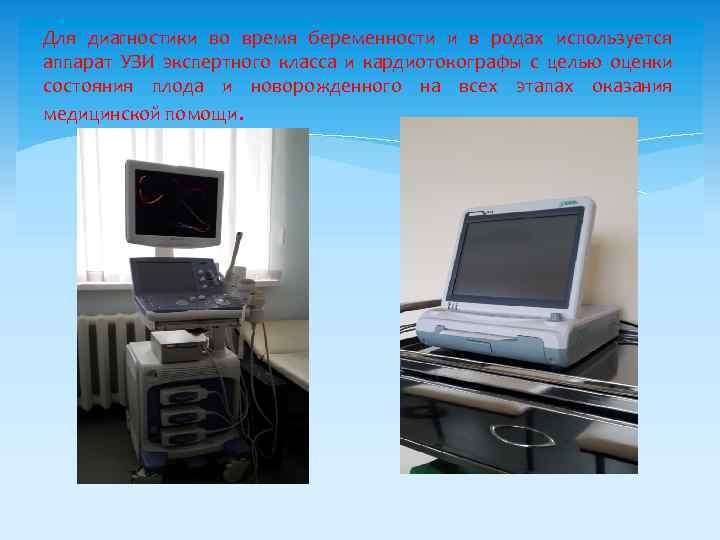 Для диагностики во время беременности и в родах используется аппарат УЗИ экспертного класса и кардиотокографы с целью оценки состояния плода и новорожденного на всех этапах оказания медицинской помощи.